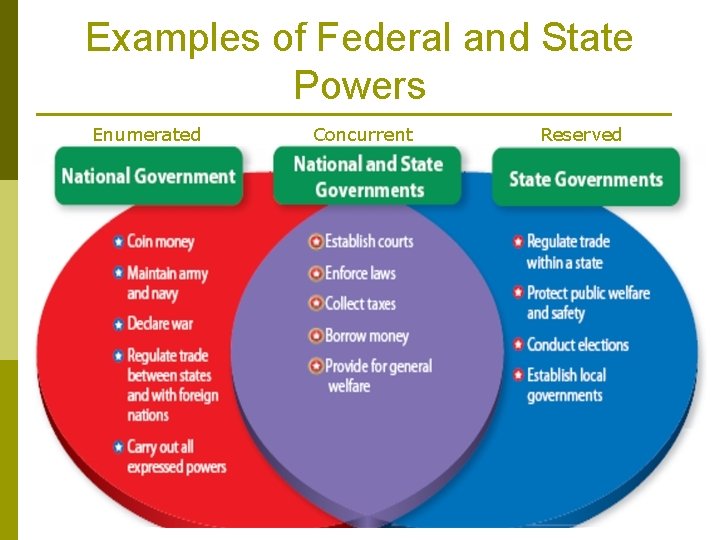 Examples of Federal and State Powers

Enumerated

National Government

Coin money

Maintain army and navy

Declare war

Regulate trade between states and with foreign nations

Carry out all expressed powers

Concurrent

National and State Governments

Establish courts

Enforce laws

Collect taxes

Borrow money

Provide for general welfare

Reserved

State Governments

Regulate trade within a state

Protect public welfare and safety

Conduct elections

Establish local governments